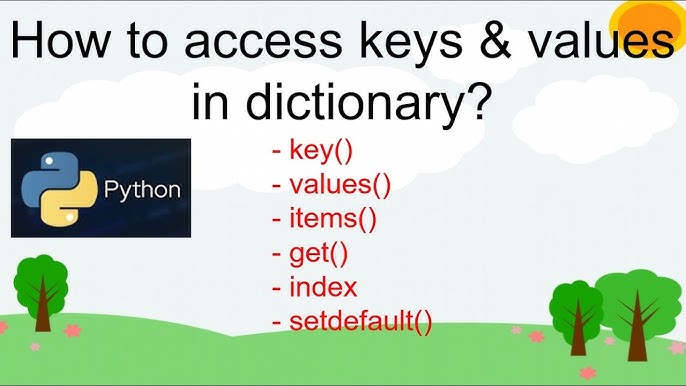 How to access keys & values in dictionary?

Python

- key()
- values()
- items()
- get()
- index
- setdefault()